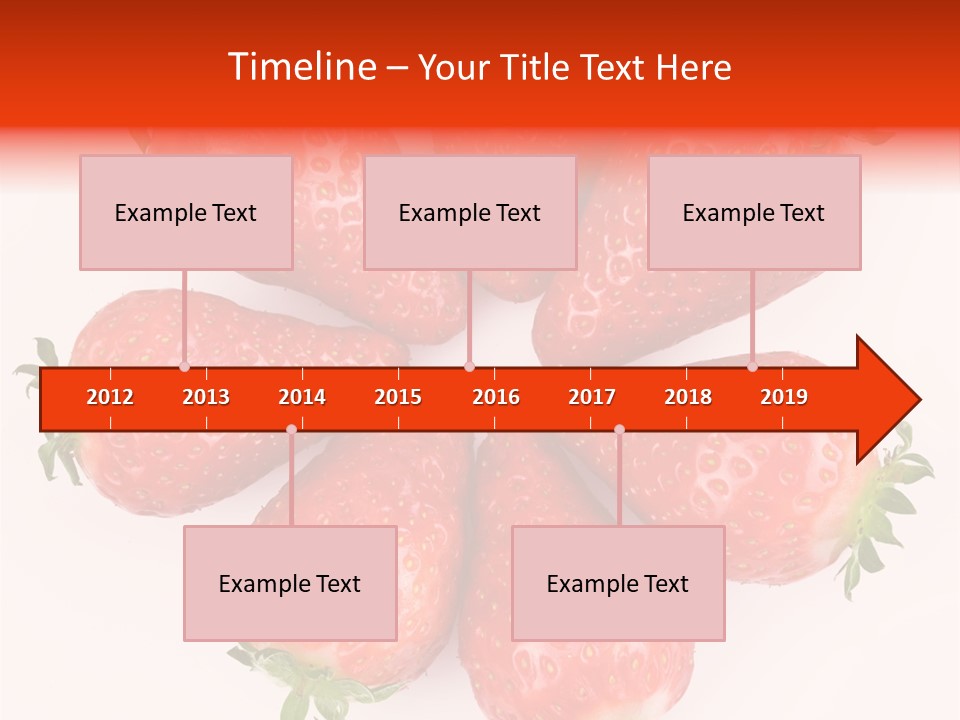 Timeline – Your Title Text Here

Example Text

Example Text

Example Text

2012 2013 2014 2015 2016 2017 2018 2019

Example Text

Example Text